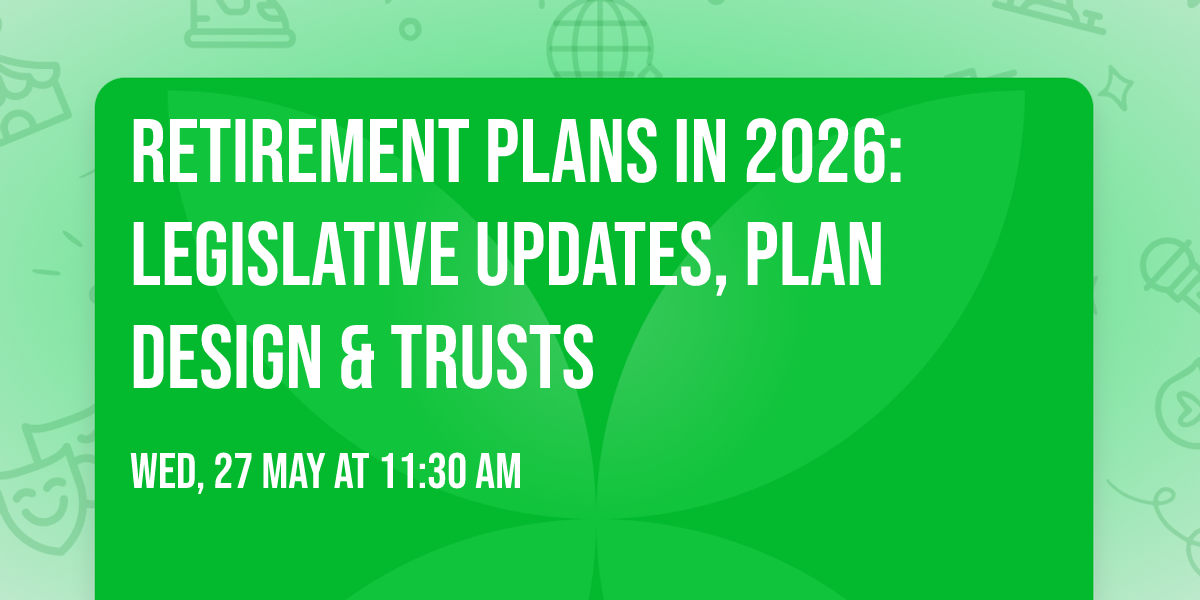 RETIREMENT PLANS IN 2026: LEGISLATIVE UPDATES, PLAN DESIGN & TRUSTS

WED, 27 MAY AT 11:30 AM